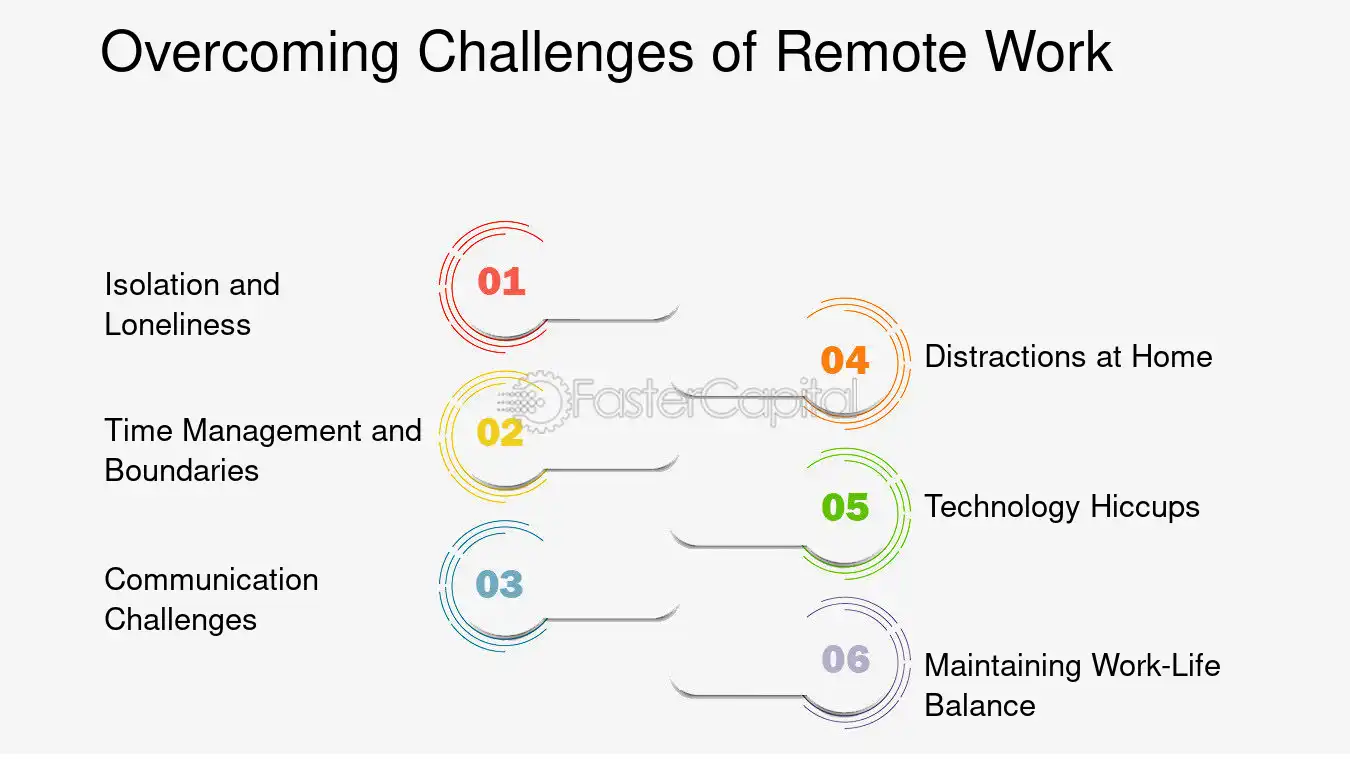 Overcoming Challenges of Remote Work

Isolation and Loneliness

01

Time Management and Boundaries

02

Communication Challenges

03

04

Distractions at Home

05

Technology Hiccups

06

Maintaining Work-Life Balance

FasterCapital